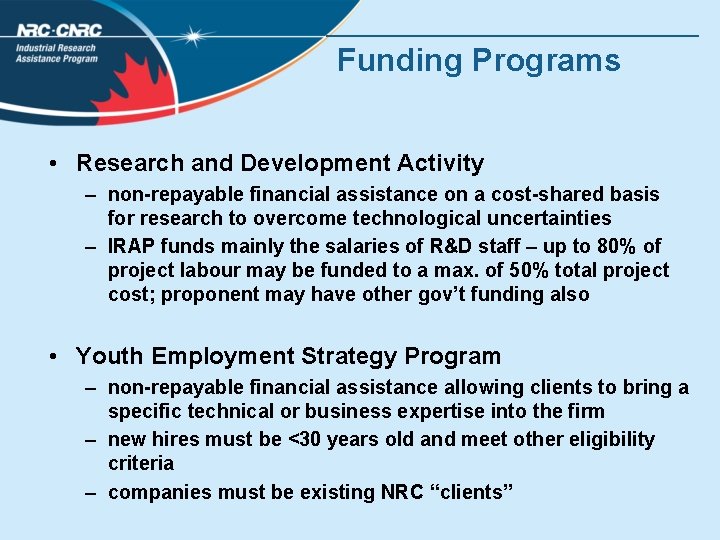 NRC·CNRC
Industrial Research Assistance Program

Funding Programs

• Research and Development Activity
– non-repayable financial assistance on a cost-shared basis for research to overcome technological uncertainties
– IRAP funds mainly the salaries of R&D staff – up to 80% of project labour may be funded to a max. of 50% total project cost; proponent may have other gov't funding also

• Youth Employment Strategy Program
– non-repayable financial assistance allowing clients to bring a specific technical or business expertise into the firm
– new hires must be <30 years old and meet other eligibility criteria
– companies must be existing NRC "clients"